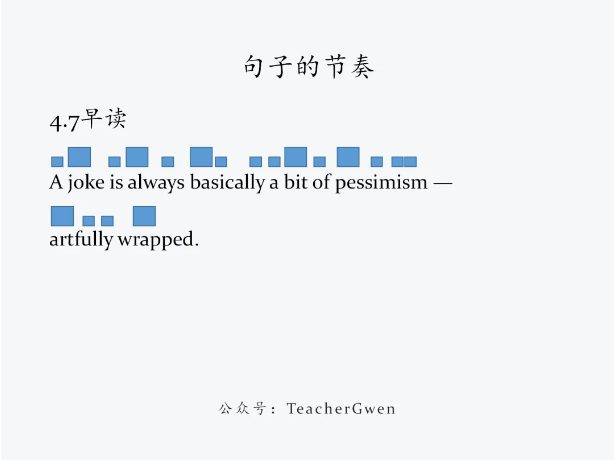 句子的节奏

4.7早读

A joke is always basically a bit of pessimism — artfully wrapped.

公众号：TeacherGwen